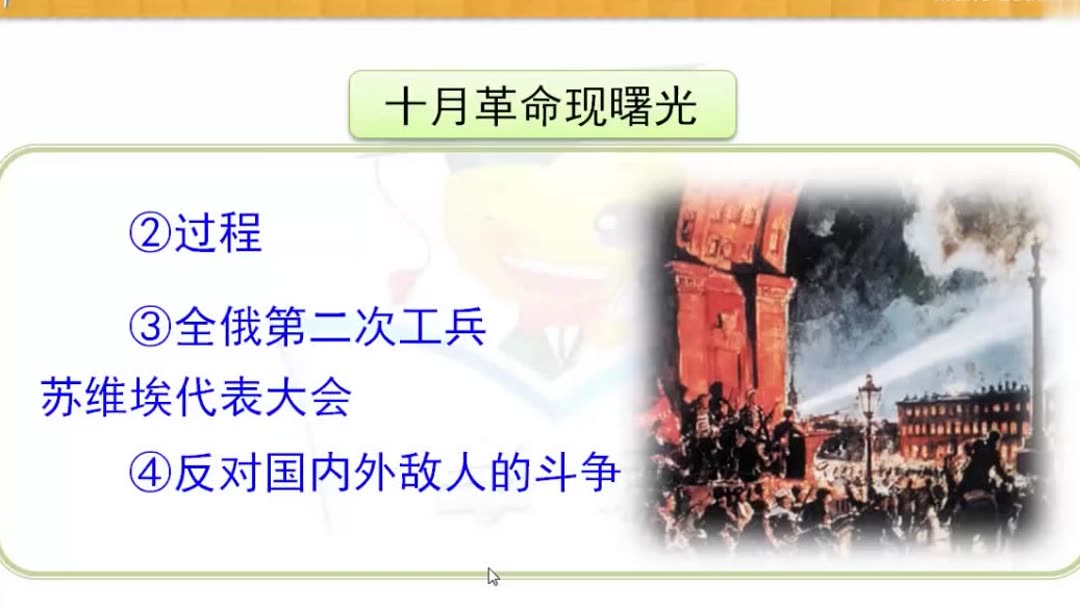 十月革命现曙光

②过程

③全俄第二次工兵苏维埃代表大会

④反对国内外敌人的斗争